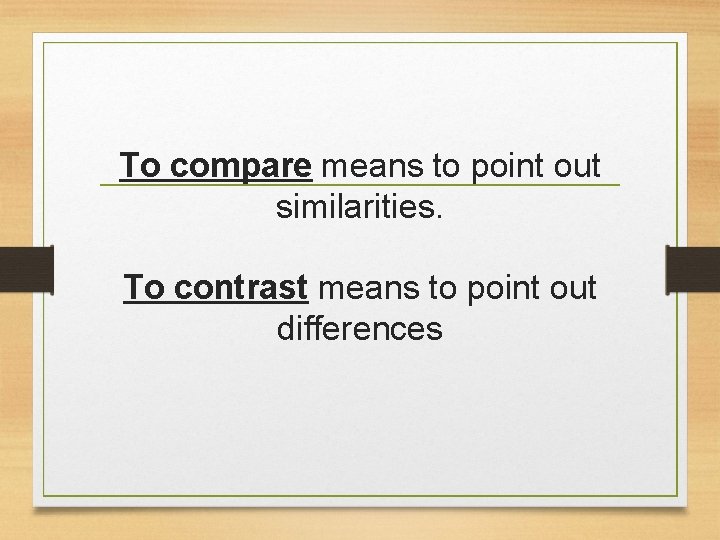 To compare means to point out similarities.

To contrast means to point out differences